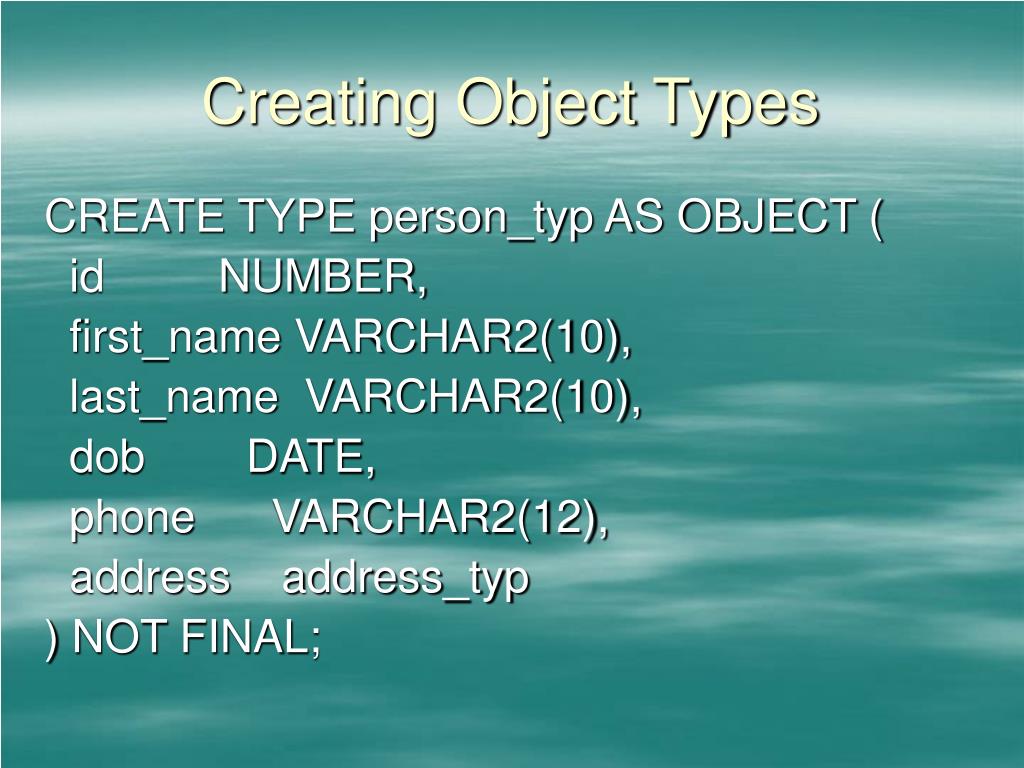 Creating Object Types

CREATE TYPE person_typ AS OBJECT (
id NUMBER,
first_name VARCHAR2(10),
last_name VARCHAR2(10),
dob DATE,
phone VARCHAR2(12),
address address_typ
) NOT FINAL;